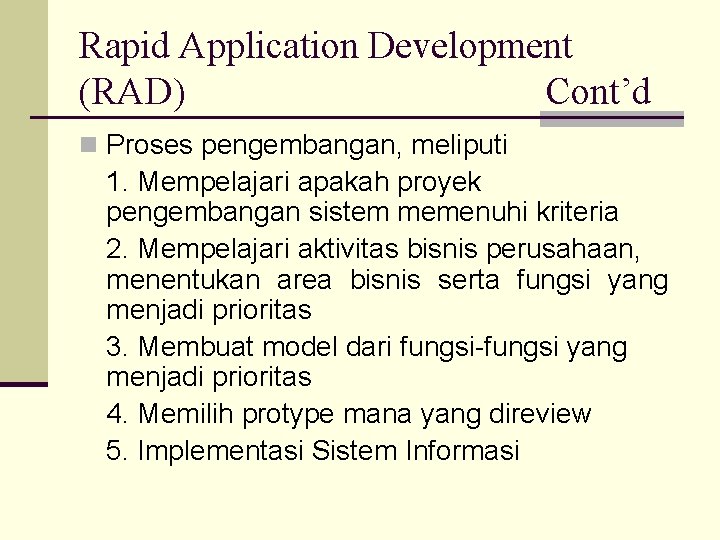 Rapid Application Development (RAD) Cont’d

Proses pengembangan, meliputi

1. Mempelajari apakah proyek pengembangan sistem memenuhi kriteria

2. Mempelajari aktivitas bisnis perusahaan, menentukan area bisnis serta fungsi yang menjadi prioritas

3. Membuat model dari fungsi-fungsi yang menjadi prioritas

4. Memilih protype mana yang direview

5. Implementasi Sistem Informasi